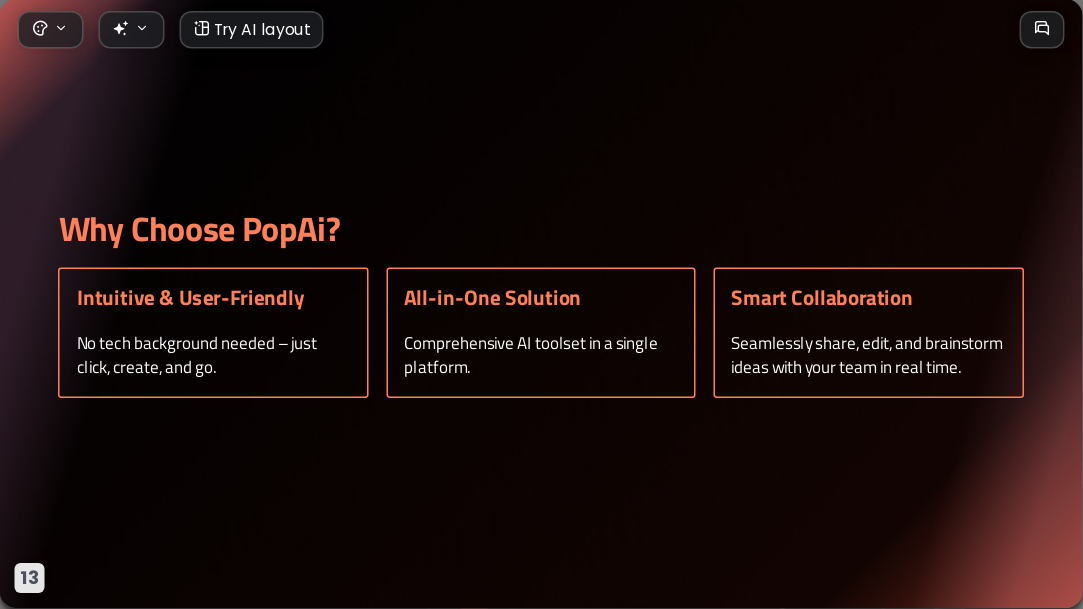 Try AI layout

Why Choose PopAi?

Intuitive & User-Friendly

No tech background needed – just click, create, and go.

All-in-One Solution

Comprehensive AI toolset in a single platform.

Smart Collaboration

Seamlessly share, edit, and brainstorm ideas with your team in real time.

13